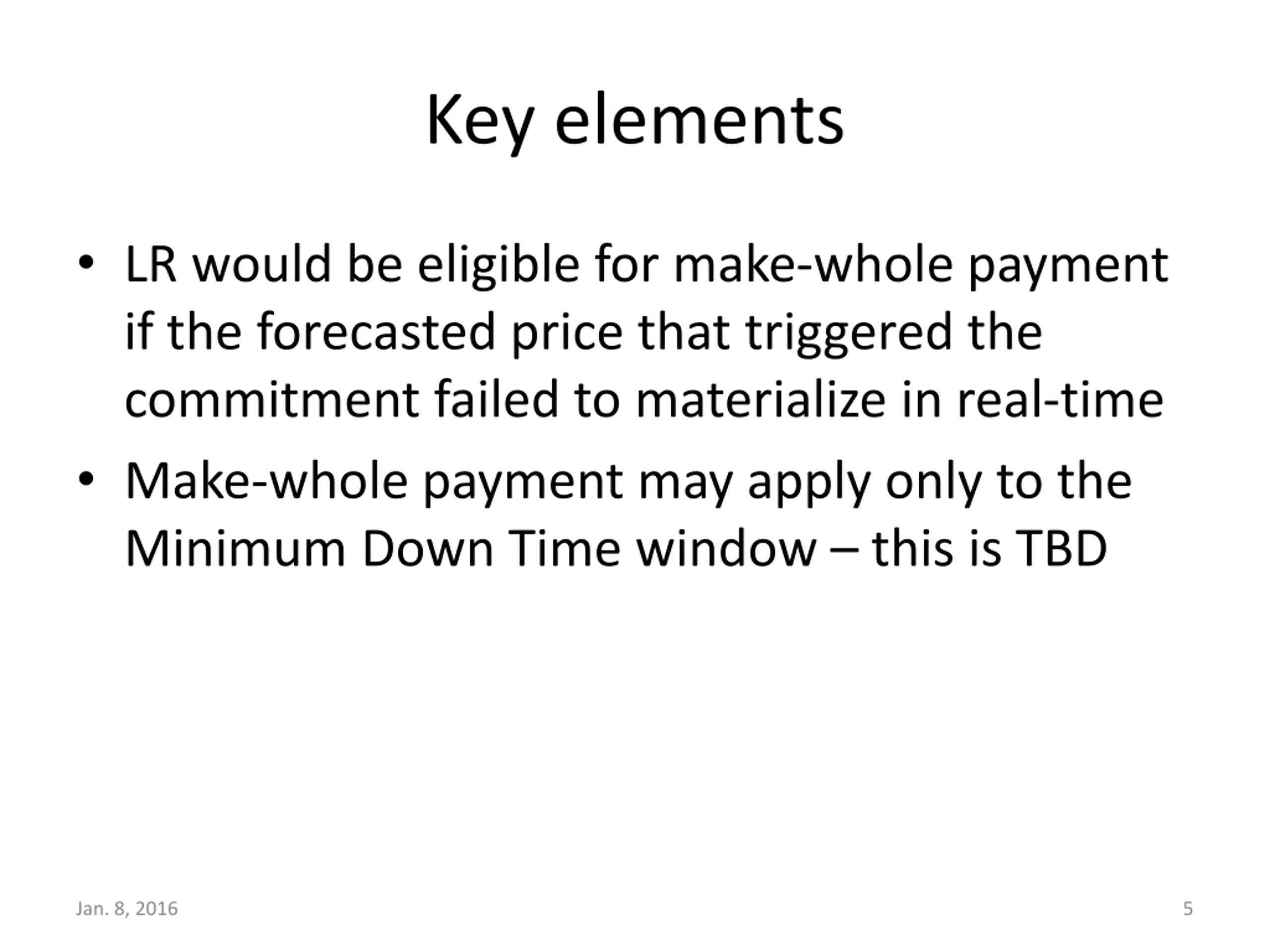 Key elements

• LR would be eligible for make-whole payment if the forecasted price that triggered the commitment failed to materialize in real-time

• Make-whole payment may apply only to the Minimum Down Time window – this is TBD

Jan. 8, 2016

5